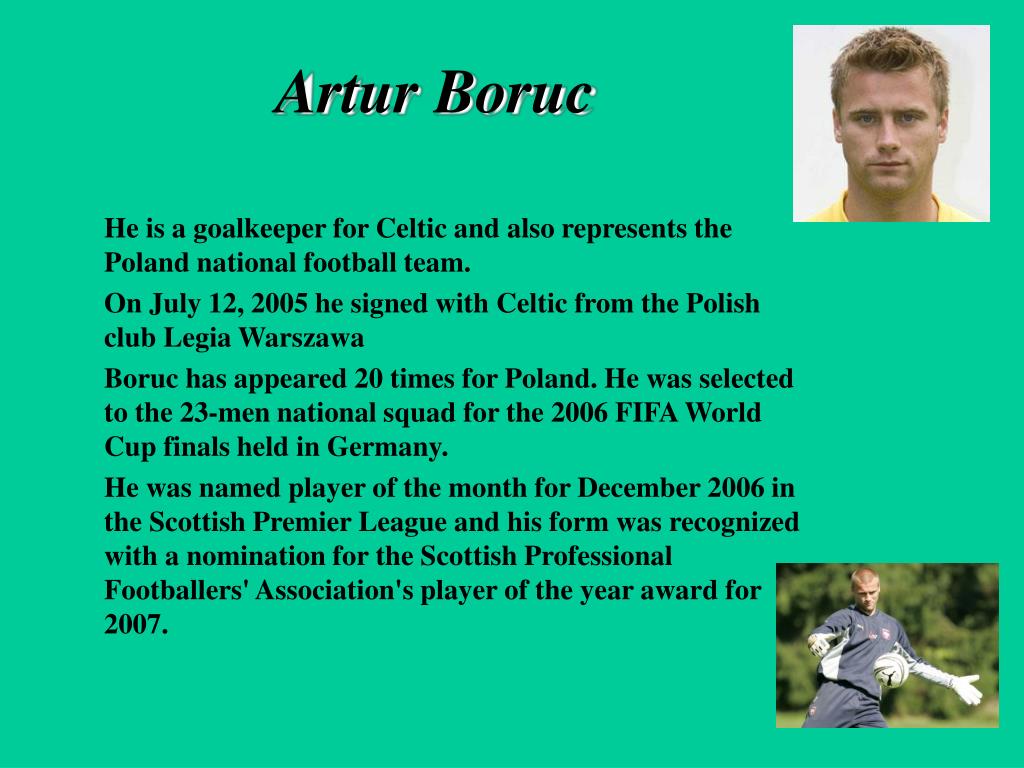 Artur Boruc

He is a goalkeeper for Celtic and also represents the Poland national football team.

On July 12, 2005 he signed with Celtic from the Polish club Legia Warszawa

Boruc has appeared 20 times for Poland. He was selected to the 23-men national squad for the 2006 FIFA World Cup finals held in Germany.

He was named player of the month for December 2006 in the Scottish Premier League and his form was recognized with a nomination for the Scottish Professional Footballers' Association's player of the year award for 2007.